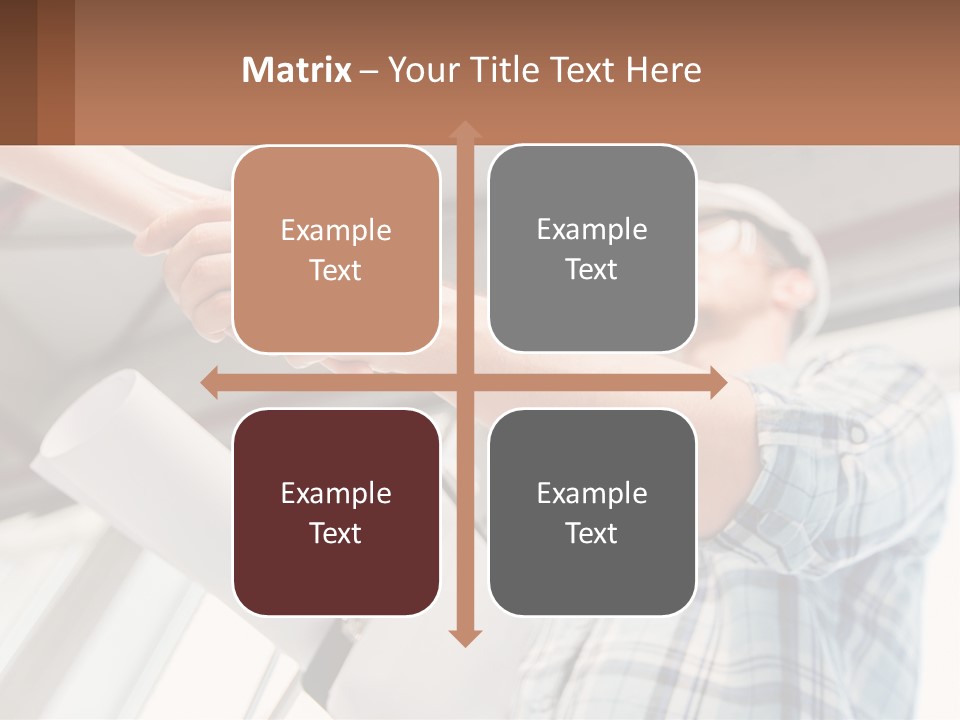 Matrix – Your Title Text Here

Example Text

Example Text

Example Text

Example Text